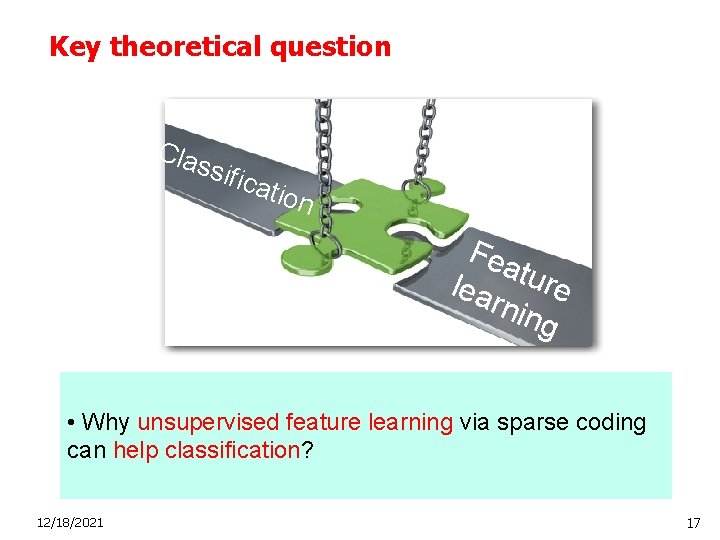 Key theoretical question

Classification

Feature learning

• Why unsupervised feature learning via sparse coding can help classification?

12/18/2021

17